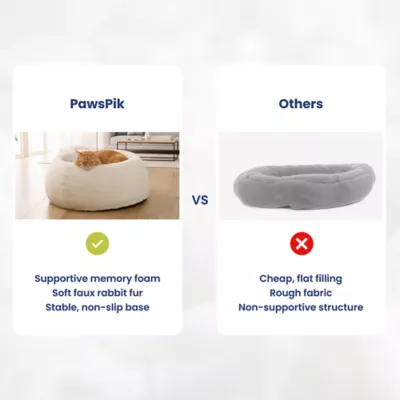 PawsPik

Supportive memory foam
Soft faux rabbit fur
Stable, non-slip base

VS

Others

Cheap, flat filling
Rough fabric
Non-supportive structure